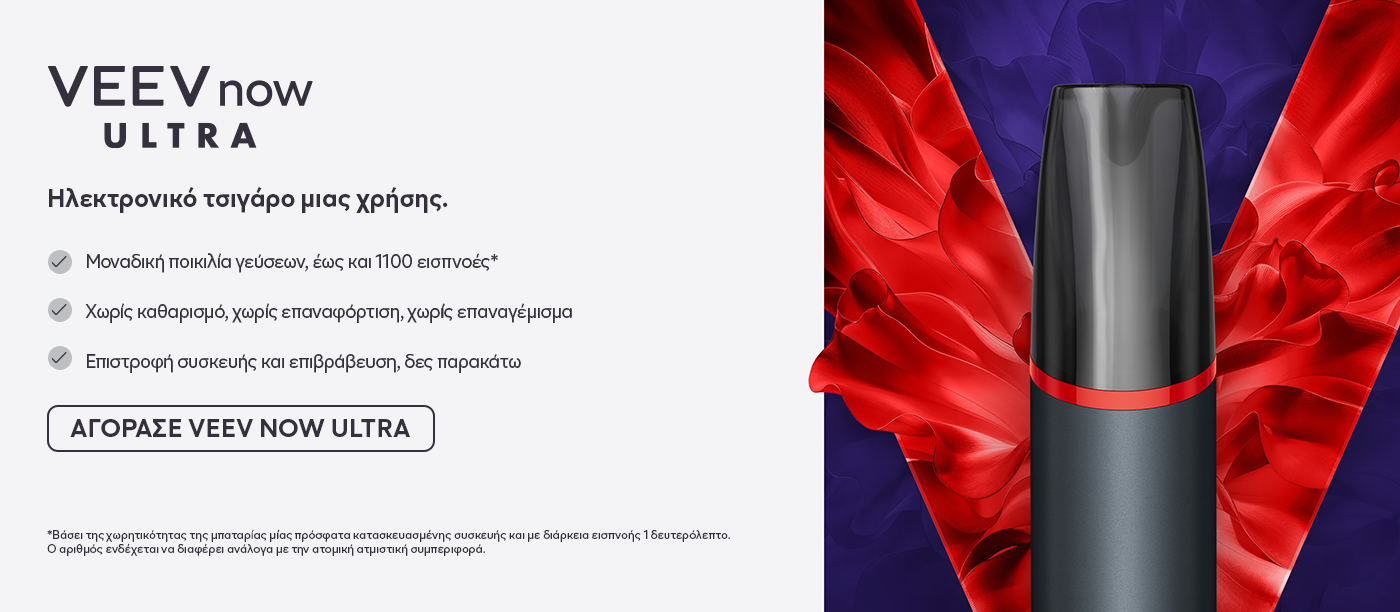 VEEV now
ULTRA

Ηλεκτρονικό τσιγάρο μιας χρήσης.

Μοναδική ποικιλία γεύσεων, έως και 1100 εισπνοές*

Χωρίς καθαρισμό, χωρίς επαναφόρτιση, χωρίς επαναγέμισμα

Επιστροφή συσκευής και επιβράβευση, δες παρακάτω

ΑΓΟΡΑΣΕ VEEV NOW ULTRA

*Βάσει της χωρητικότητας της μπαταρίας μίας πρόσφατα κατασκευασμένης συσκευής και με διάρκεια εισπνοής 1 δευτερόλεπτο. Ο αριθμός ενδέχεται να διαφέρει ανάλογα με την ατομική ατμιστική συμπεριφορά.